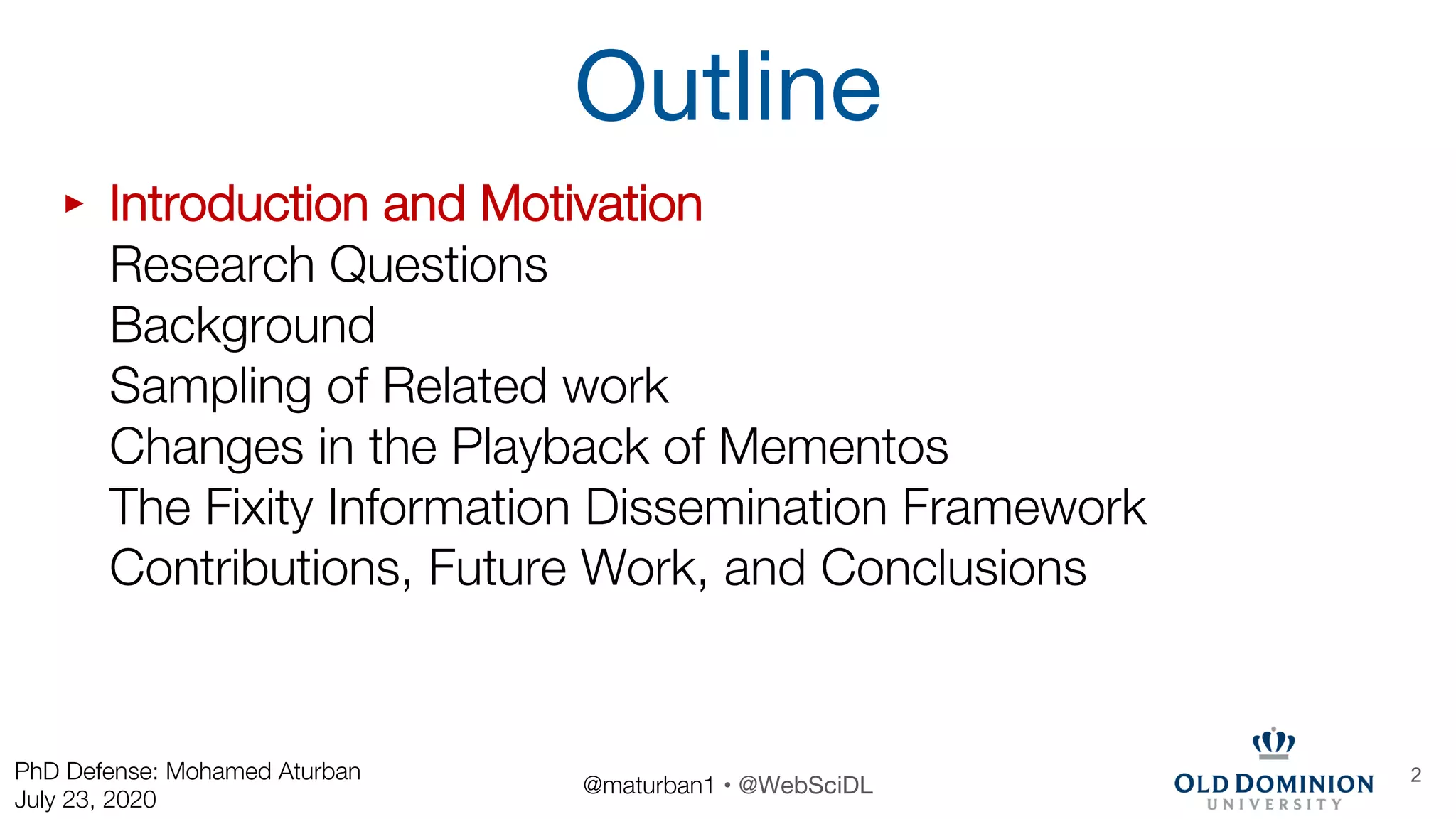 Outline

▸ Introduction and Motivation
Research Questions
Background
Sampling of Related work
Changes in the Playback of Mementos
The Fixity Information Dissemination Framework
Contributions, Future Work, and Conclusions

PhD Defense: Mohamed Aturban
July 23, 2020

@maturban1 • @WebSciDL

OLD DOMINION
UNIVERSITY

2